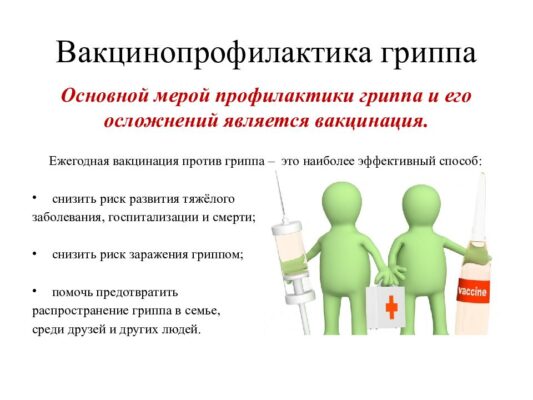 Вакцинопрофилактика гриппа

Основной мерой профилактики гриппа и его осложнений является вакцинация.

Ежегодная вакцинация против гриппа – это наиболее эффективный способ:

• снизить риск развития тяжёлого заболевания, госпитализации и смерти;

• снизить риск заражения гриппом;

• помочь предотвратить распространение гриппа в семье, среди друзей и других людей.

vaccine